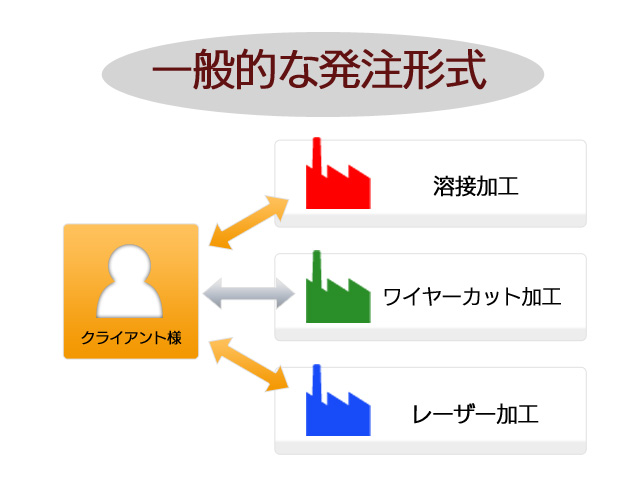 一般的な発注形式

クライアント様

溶接加工

ワイヤーカット加工

レーザー加工